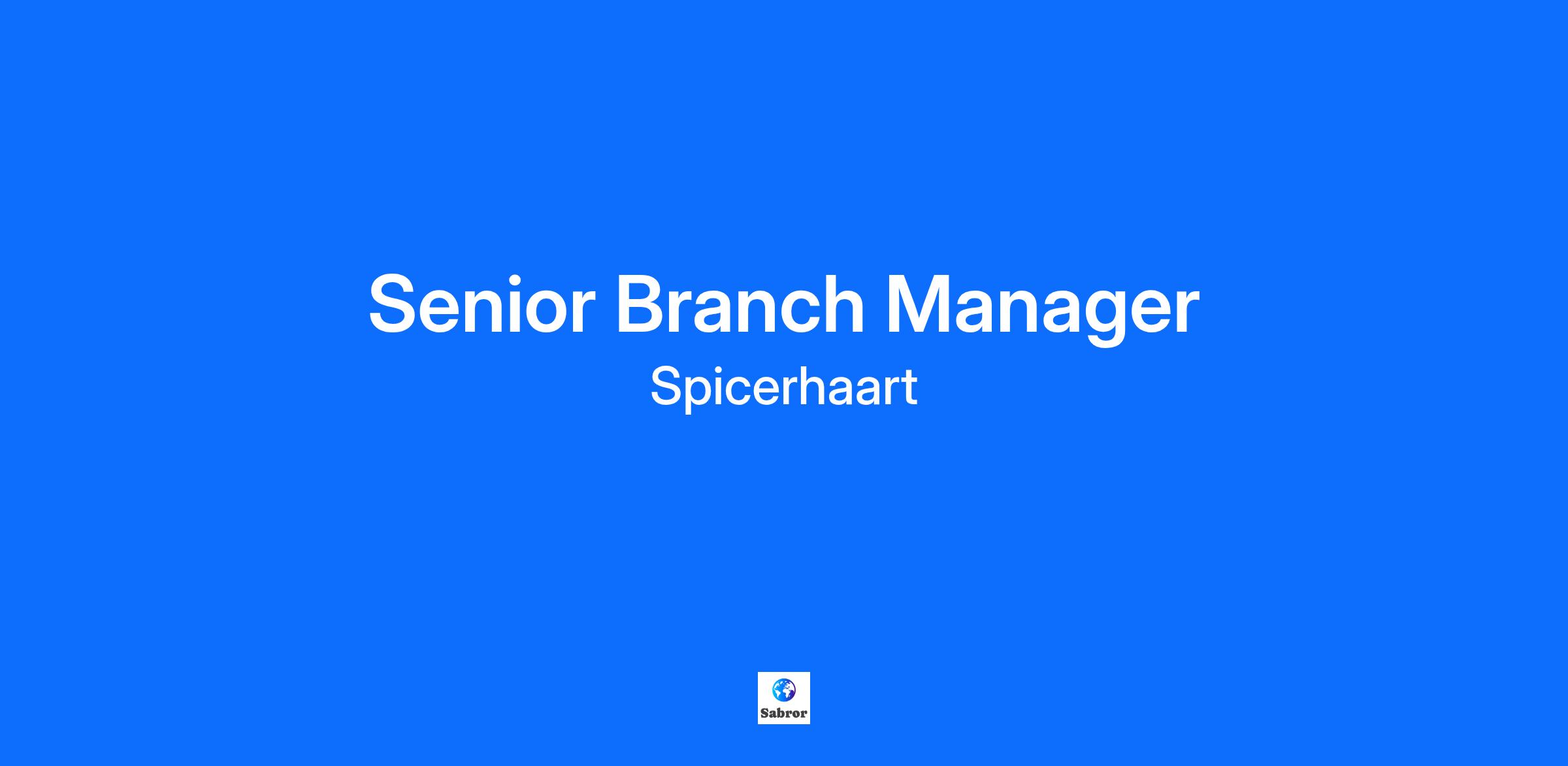 Senior Branch Manager
Spicerhaart

Sabror